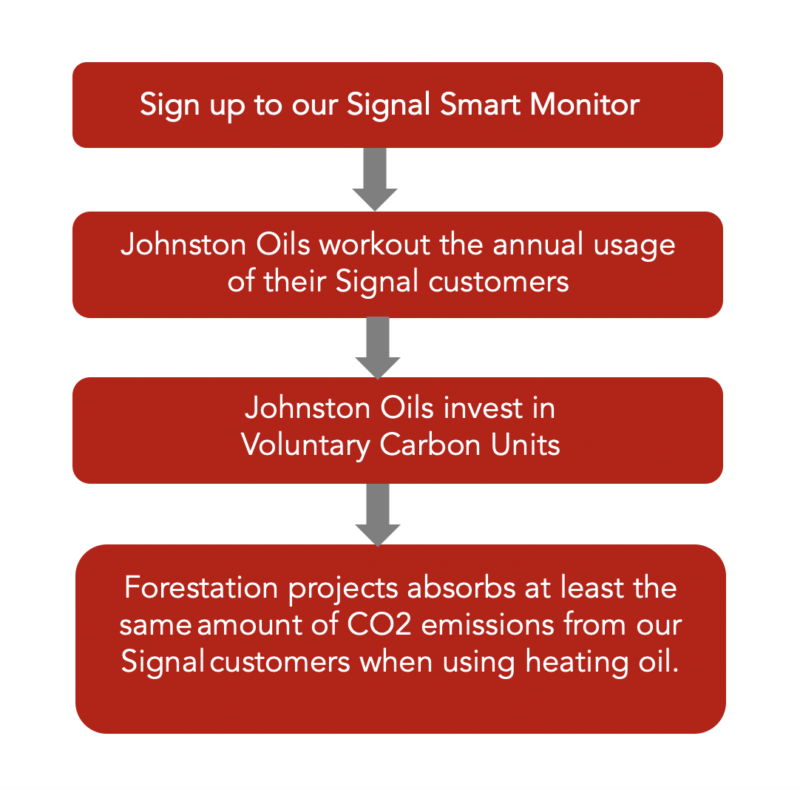 Sign up to our Signal Smart Monitor

Johnston Oils workout the annual usage of their Signal customers

Johnston Oils invest in Voluntary Carbon Units

Forestation projects absorbs at least the same amount of CO2 emissions from our Signal customers when using heating oil.